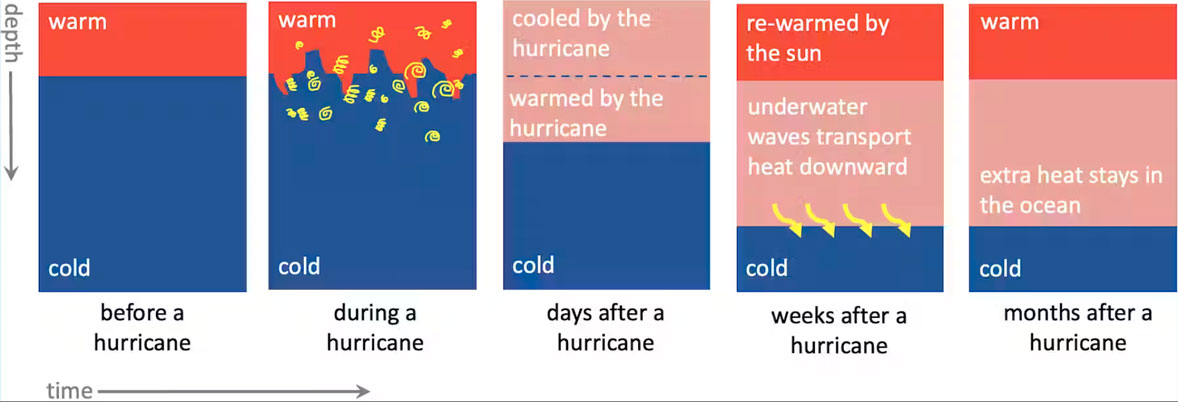 depth

warm

cold

before a hurricane

warm

cold

during a hurricane

cooled by the hurricane

warmed by the hurricane

cold

days after a hurricane

re-warmed by the sun

underwater waves transport heat downward

cold

weeks after a hurricane

warm

extra heat stays in the ocean

cold

months after a hurricane

time